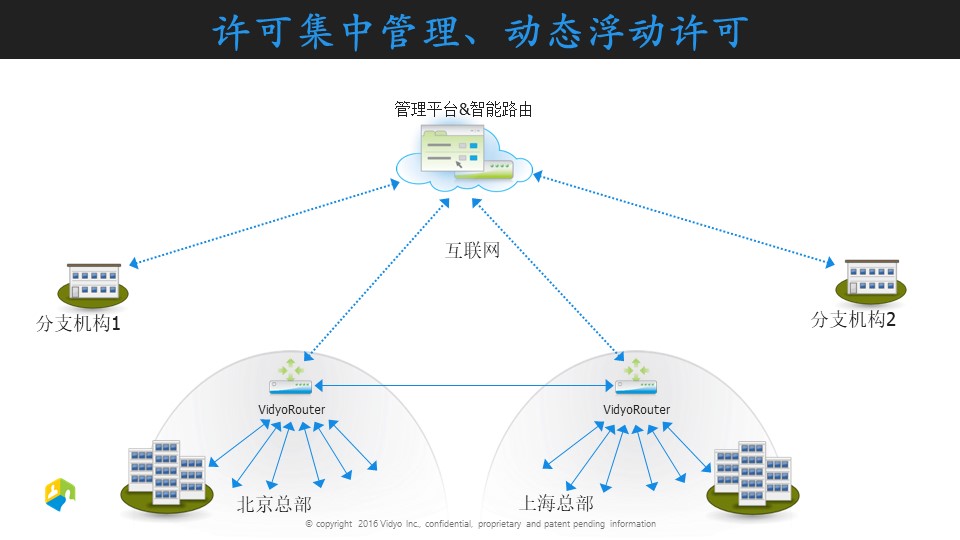 许可集中管理、动态浮动许可

管理平台&智能路由

互联网

分支机构1

分支机构2

VidyoRouter

VidyoRouter

北京总部

上海总部

© copyright 2016 Vidyo Inc., confidential, proprietary and patent pending information